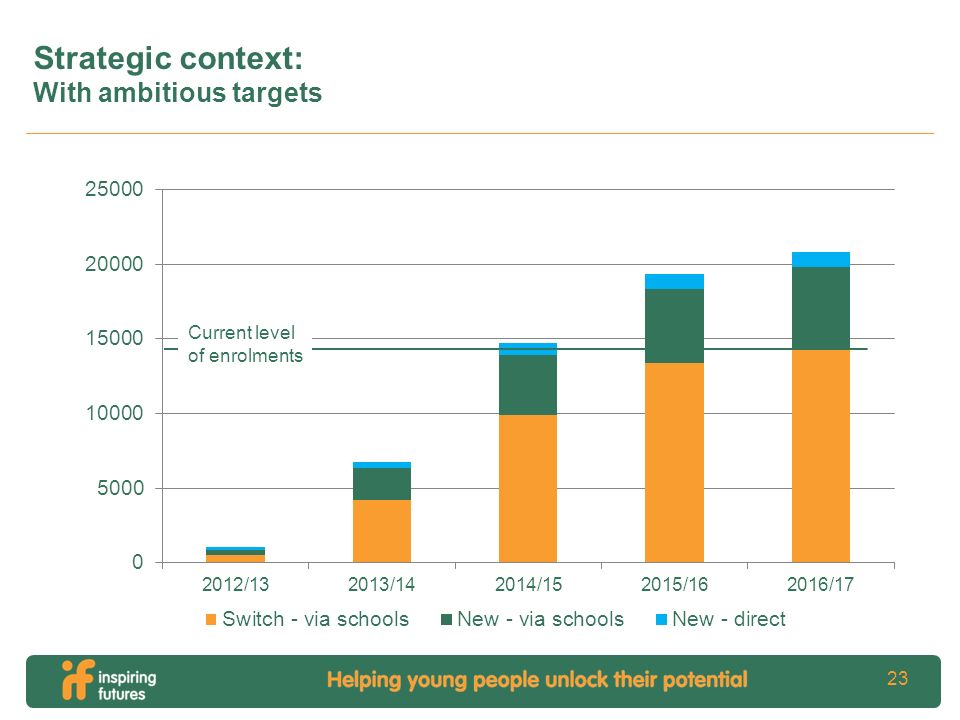 Strategic context:
With ambitious targets

25000
20000
15000
10000
5000
0

Current level of enrolments

2012/13
2013/14
2014/15
2015/16
2016/17

Switch - via schools
New - via schools
New - direct

if inspiring futures

Helping young people unlock their potential

23